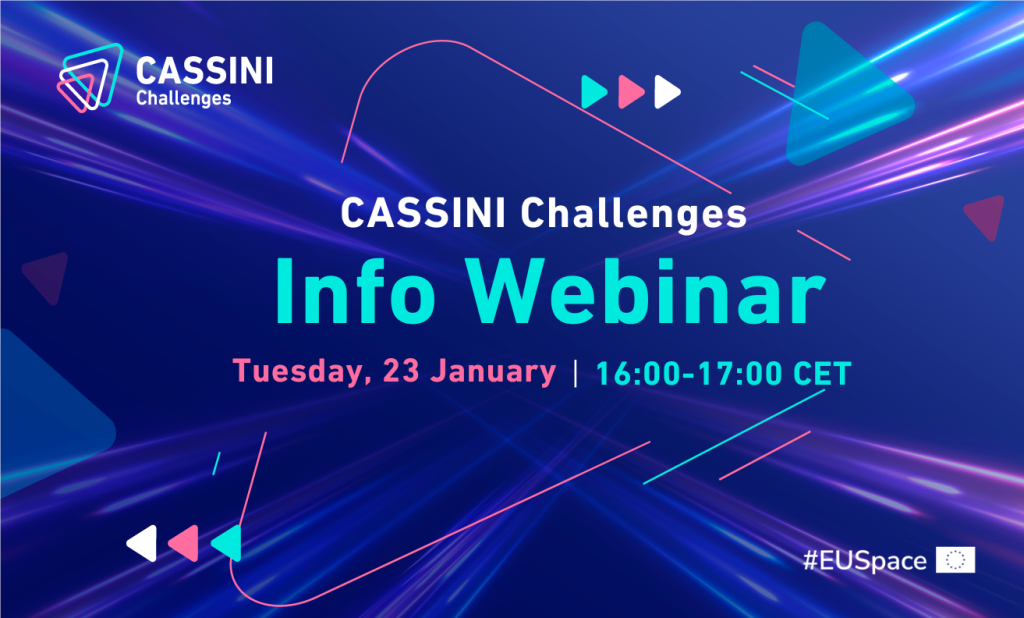 CASSINI Challenges

CASSINI Challenges
Info Webinar
Tuesday, 23 January | 16:00-17:00 CET

#EUSpace